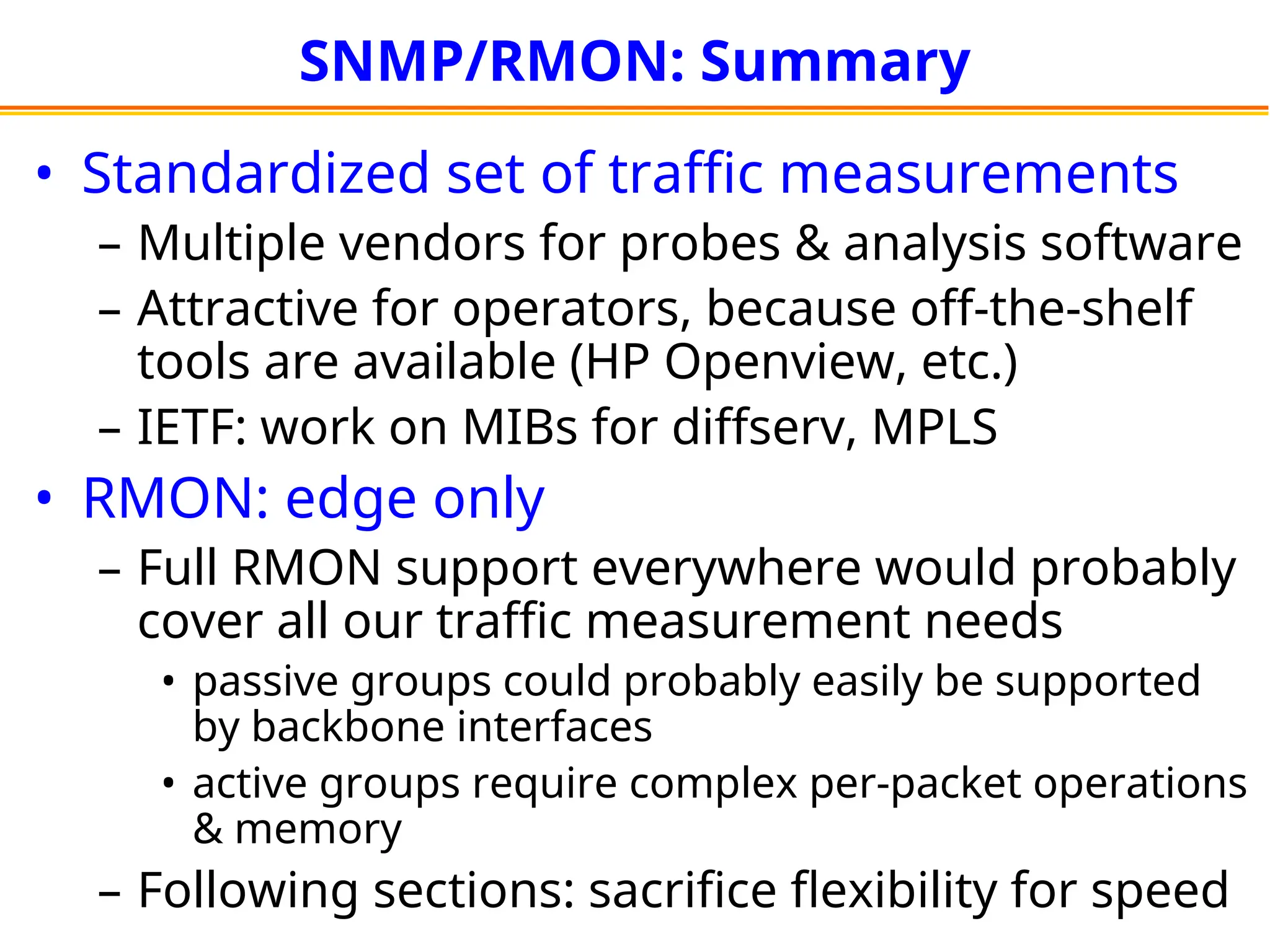 SNMP/RMON: Summary

• Standardized set of traffic measurements
– Multiple vendors for probes & analysis software
– Attractive for operators, because off-the-shelf tools are available (HP Openview, etc.)
– IETF: work on MIBs for diffserv, MPLS

• RMON: edge only
– Full RMON support everywhere would probably cover all our traffic measurement needs
• passive groups could probably easily be supported by backbone interfaces
• active groups require complex per-packet operations & memory
– Following sections: sacrifice flexibility for speed